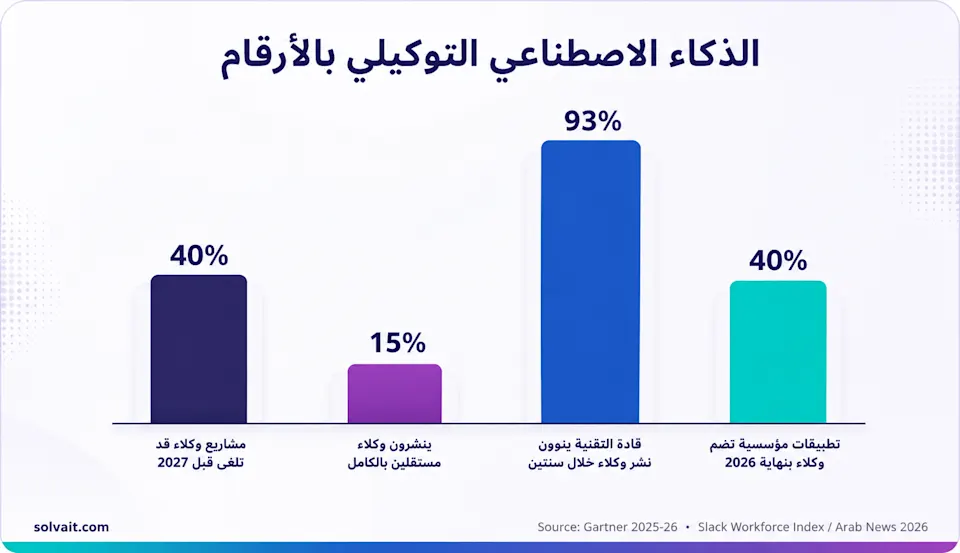 الذكاء الاصطناعي التوكيلي بالأرقام

40%
تطبيقات مؤسسية تضم وكلاء بنهاية 2026

93%
قادة التقنية ينوون نشر وكلاء خلال سنتين

15%
ينشرون وكلاء مستقلين بالكامل

40%
مشاريع وكلاء قد تلغى قبل 2027

solvait.com

Source: Gartner 2025-26 • Slack Workforce Index / Arab News 2026